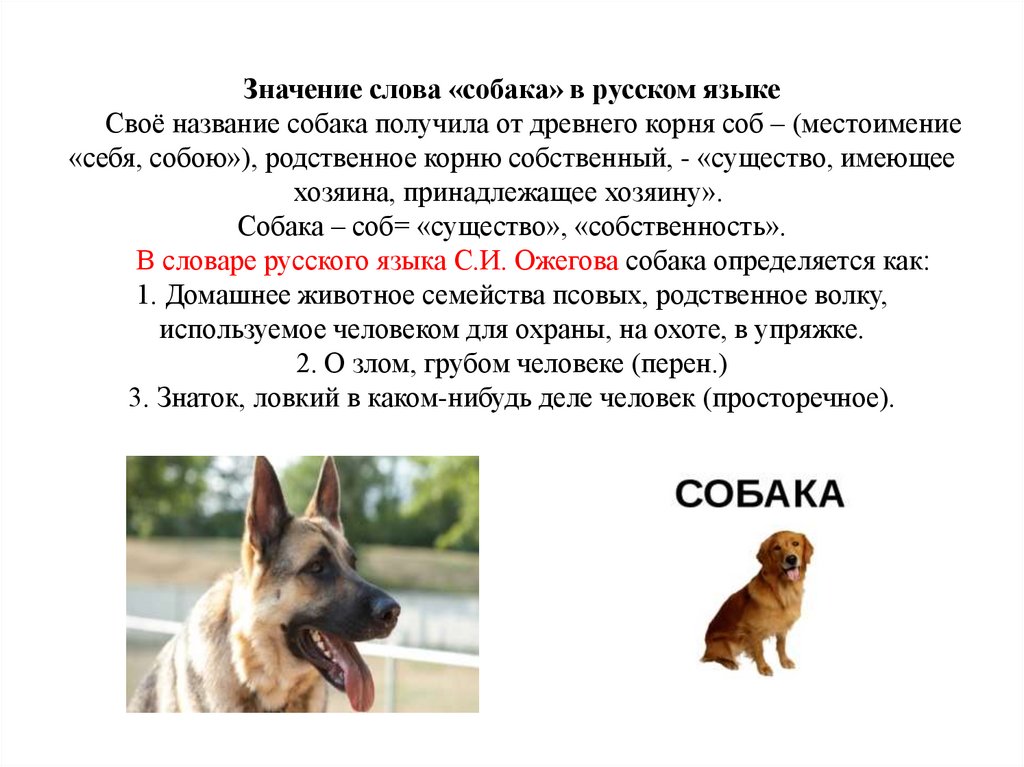 Значение слова «собака» в русском языке

Своё название собака получила от древнего корня соб – (местоимение «себя, собою»), родственное корню собственный, - «существо, имеющее хозяина, принадлежащее хозяину».

Собака – соб= «существо», «собственность».

В словаре русского языка С.И. Ожегова собака определяется как:

1. Домашнее животное семейства псовых, родственное волку, используемое человеком для охраны, на охоте, в упряжке.

2. О злом, грубом человеке (перен.)

3. Знаток, ловкий в каком-нибудь деле человек (просторечное).

СОБАКА